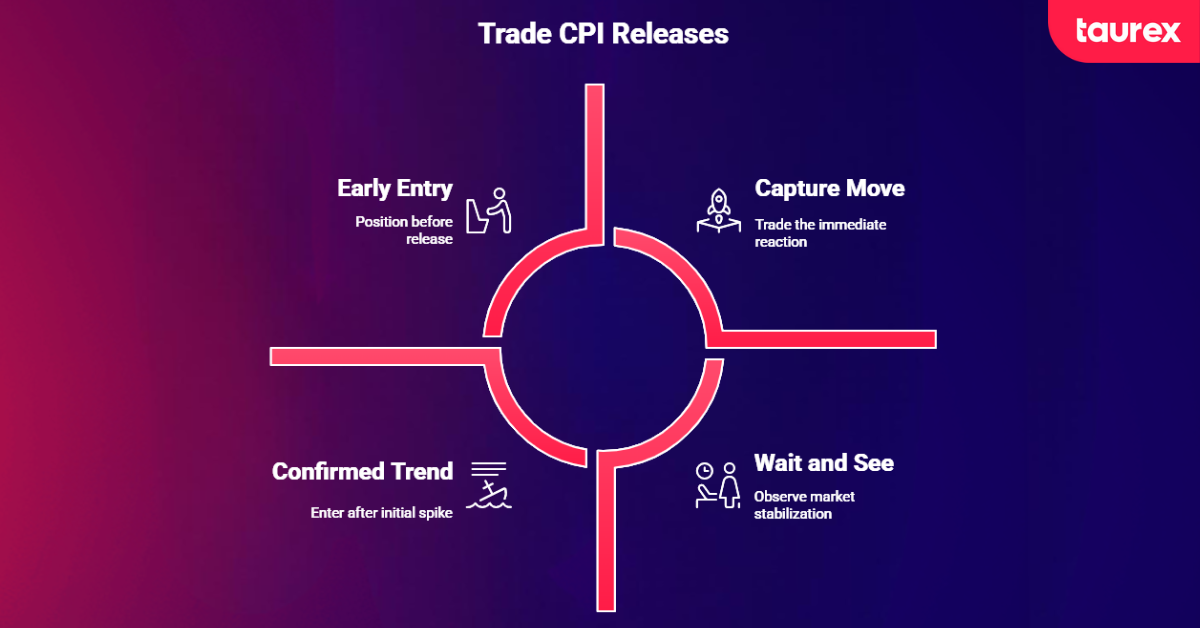 Trade CPI Releases

taurex

Early Entry
Position before release

Capture Move
Trade the immediate reaction

Confirmed Trend
Enter after initial spike

Wait and See
Observe market stabilization